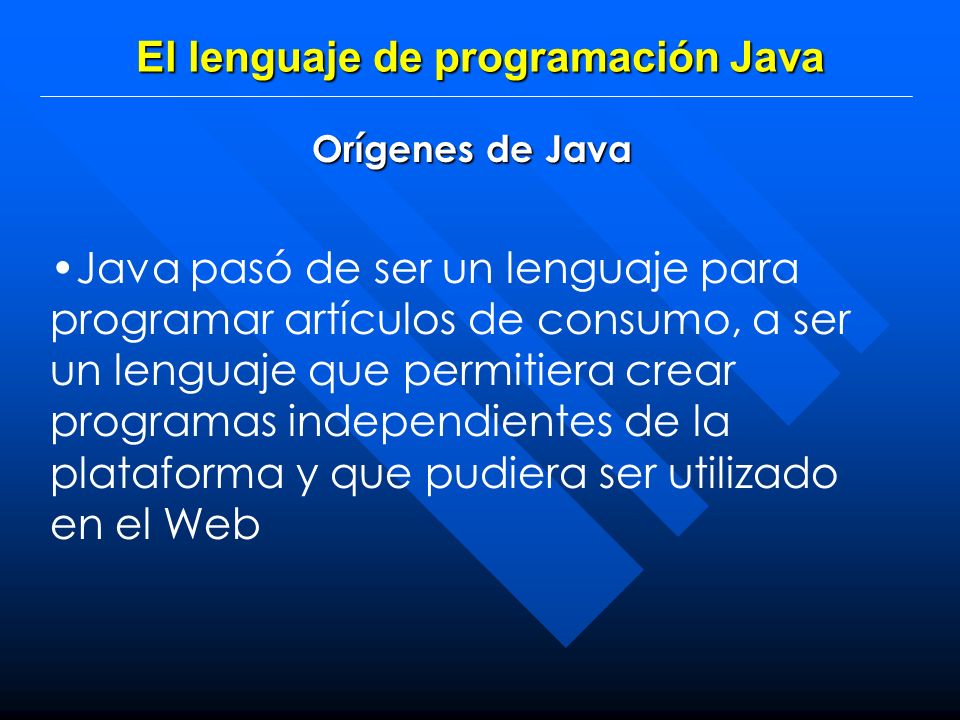 El lenguaje de programación Java

Orígenes de Java

•Java pasó de ser un lenguaje para programar artículos de consumo, a ser un lenguaje que permitiera crear programas independientes de la plataforma y que pudiera ser utilizado en el Web